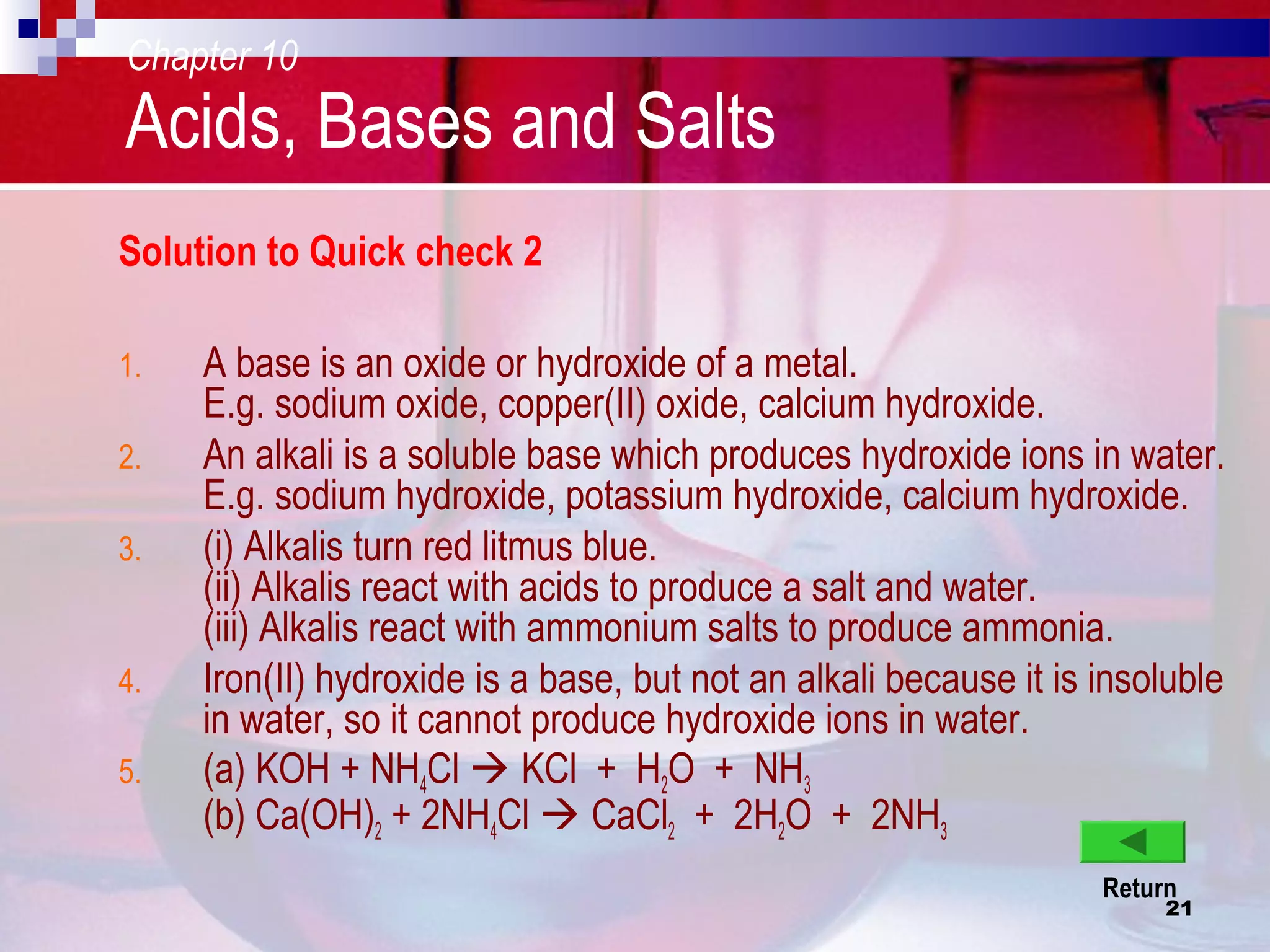 Chapter 10

Acids, Bases and Salts

Solution to Quick check 2

1. A base is an oxide or hydroxide of a metal. E.g. sodium oxide, copper(II) oxide, calcium hydroxide.
2. An alkali is a soluble base which produces hydroxide ions in water. E.g. sodium hydroxide, potassium hydroxide, calcium hydroxide.
3. (i) Alkalis turn red litmus blue.
(ii) Alkalis react with acids to produce a salt and water.
(iii) Alkalis react with ammonium salts to produce ammonia.
4. Iron(II) hydroxide is a base, but not an alkali because it is insoluble in water, so it cannot produce hydroxide ions in water.
5. (a) $KOH + NH_4Cl \rightarrow KCl + H_2O + NH_3$
(b) $Ca(OH)_2 + 2NH_4Cl \rightarrow CaCl_2 + 2H_2O + 2NH_3$

Return

21